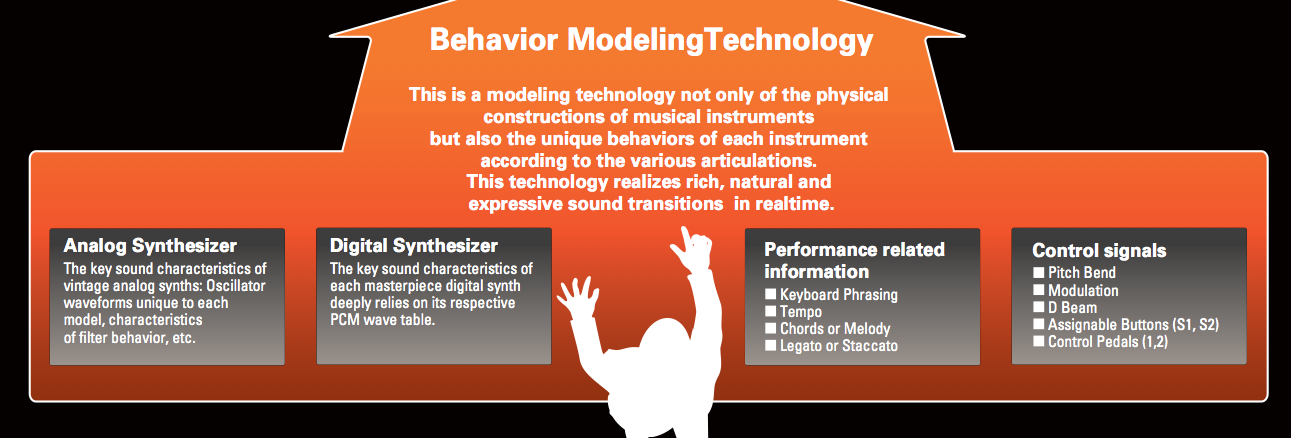 Behavior ModelingTechnology

This is a modeling technology not only of the physical constructions of musical instruments but also the unique behaviors of each instrument according to the various articulations. This technology realizes rich, natural and expressive sound transitions in realtime.

Analog Synthesizer
The key sound characteristics of vintage analog synths: Oscillator waveforms unique to each model, characteristics of filter behavior, etc.

Digital Synthesizer
The key sound characteristics of each masterpiece digital synth deeply relies on its respective PCM wave table.

Performance related information
■ Keyboard Phrasing
■ Tempo
■ Chords or Melody
■ Legato or Staccato

Control signals
■ Pitch Bend
■ Modulation
■ D Beam
■ Assignable Buttons (S1, S2)
■ Control Pedals (1,2)